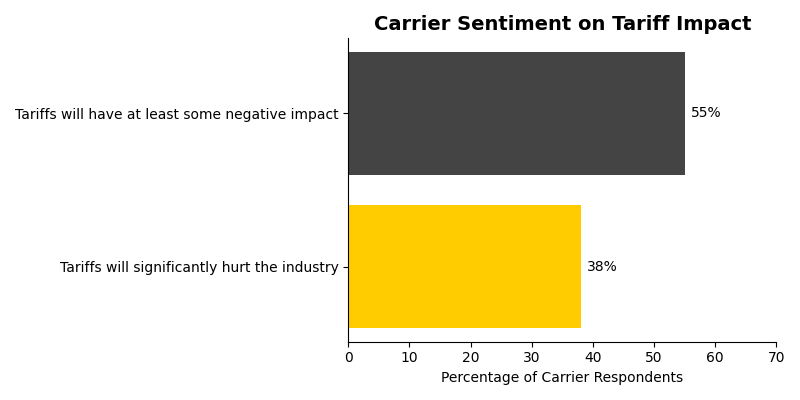 Carrier Sentiment on Tariff Impact

Tariffs will have at least some negative impact
55%

Tariffs will significantly hurt the industry
38%

0
10
20
30
40
50
60
70

Percentage of Carrier Respondents